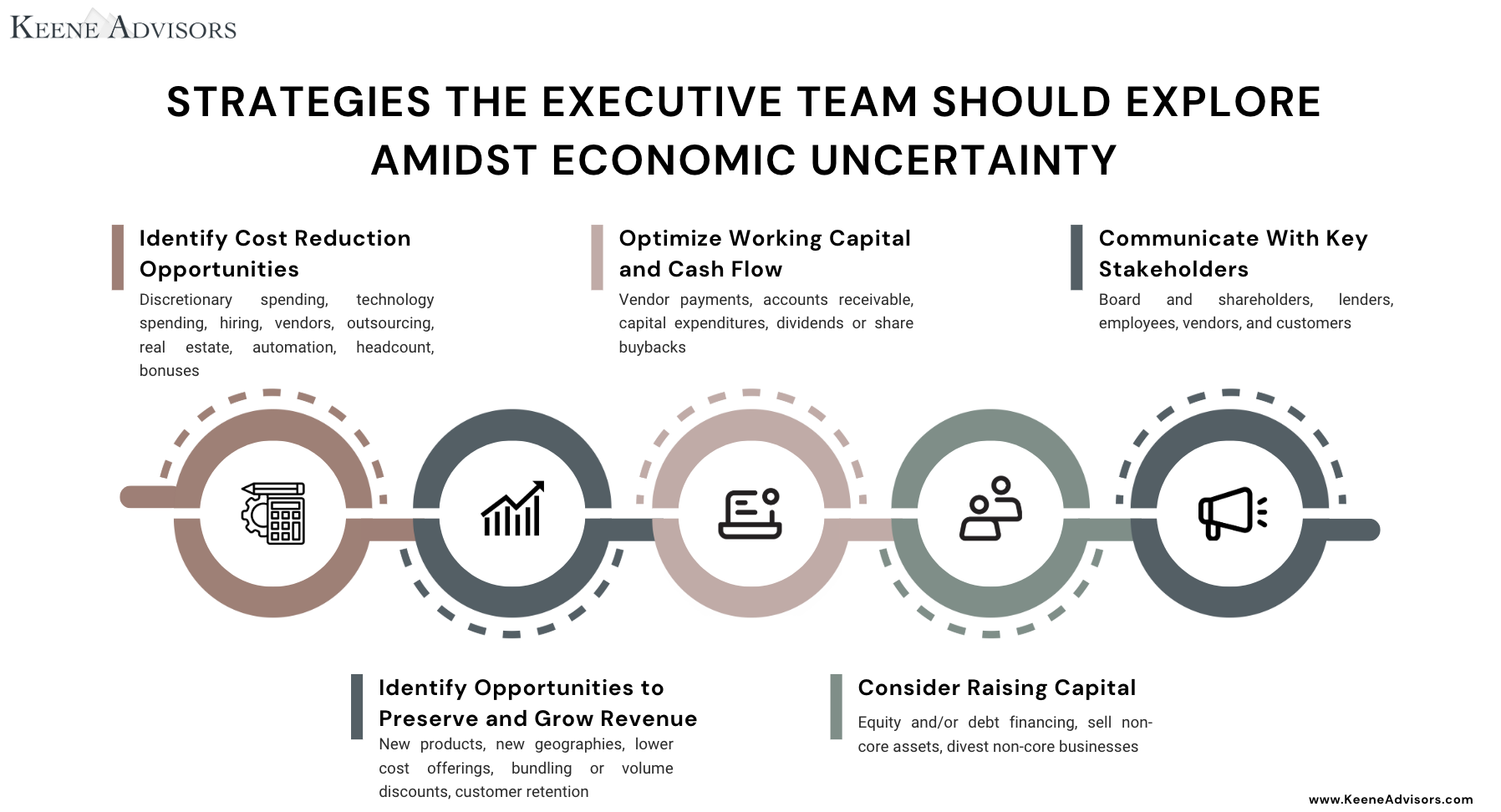 KEENE ADVISORS

STRATEGIES THE EXECUTIVE TEAM SHOULD EXPLORE AMIDST ECONOMIC UNCERTAINTY

Identify Cost Reduction Opportunities

Discretionary spending, technology spending, hiring, vendors, outsourcing, real estate, automation, headcount, bonuses

Optimize Working Capital and Cash Flow

Vendor payments, accounts receivable, capital expenditures, dividends or share buybacks

Communicate With Key Stakeholders

Board and shareholders, lenders, employees, vendors, and customers

Identify Opportunities to Preserve and Grow Revenue

New products, new geographies, lower cost offerings, bundling or volume discounts, customer retention

Consider Raising Capital

Equity and/or debt financing, sell non-core assets, divest non-core businesses

www.KeeneAdvisors.com